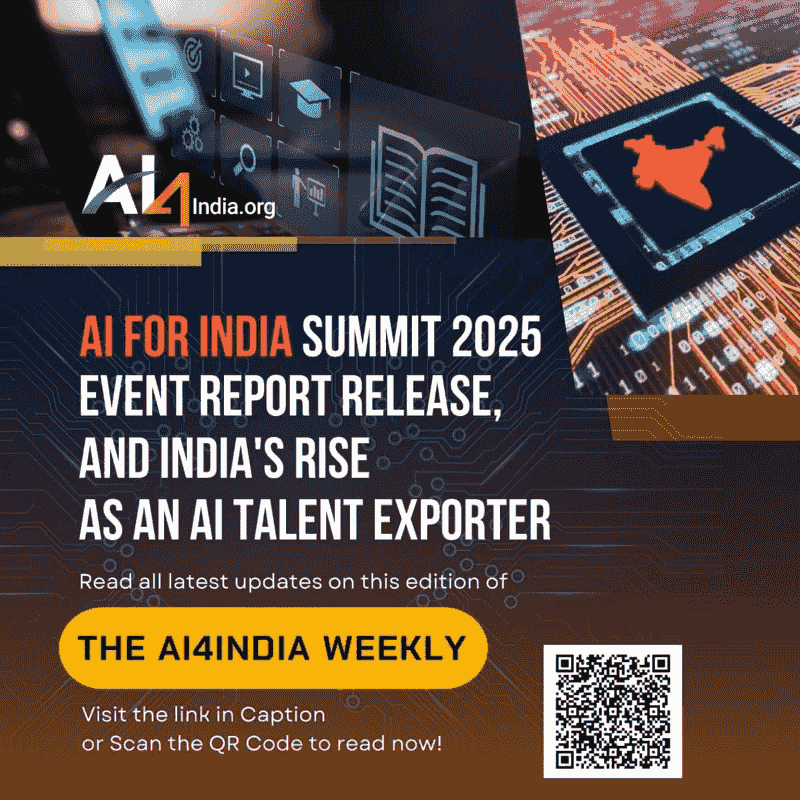 AI4India.org

AI FOR INDIA SUMMIT 2025 EVENT REPORT RELEASE, AND INDIA'S RISE AS AN AI TALENT EXPORTER

Read all latest updates on this edition of

THE AI4INDIA WEEKLY

Visit the link in Caption or Scan the QR Code to read now!